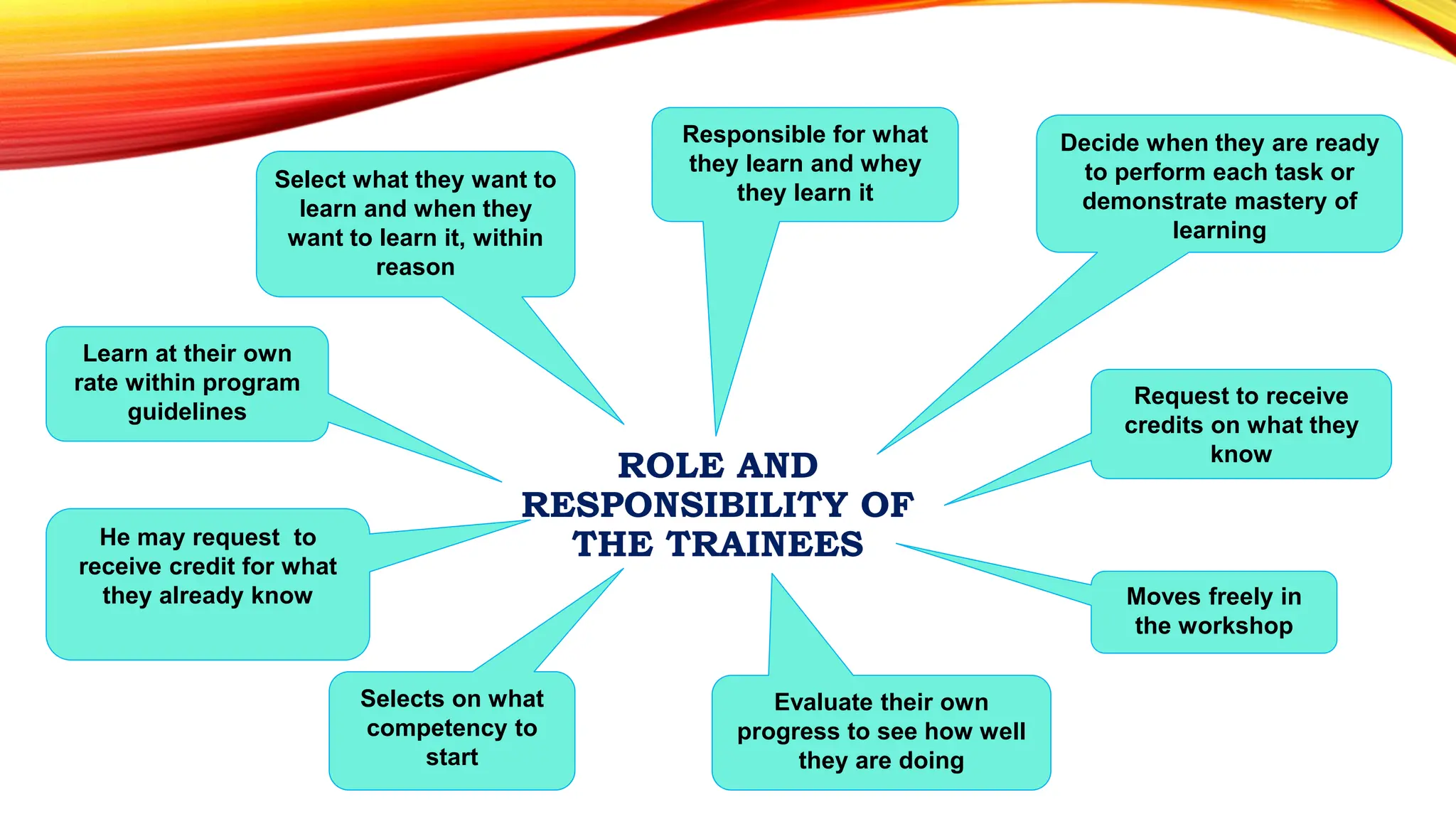 ROLE AND RESPONSIBILITY OF THE TRAINEES

Select what they want to learn and when they want to learn it, within reason

Responsible for what they learn and whey they learn it

Decide when they are ready to perform each task or demonstrate mastery of learning

Learn at their own rate within program guidelines

Request to receive credits on what they know

He may request to receive credit for what they already know

Moves freely in the workshop

Selects on what competency to start

Evaluate their own progress to see how well they are doing